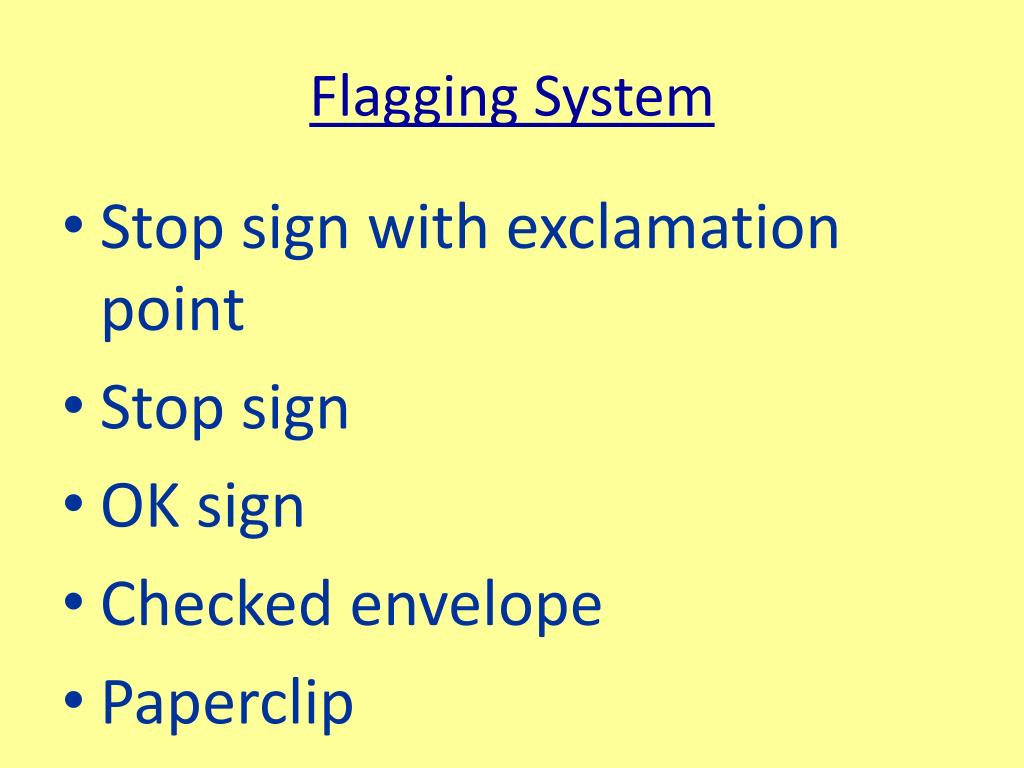 Flagging System

• Stop sign with exclamation point
• Stop sign
• OK sign
• Checked envelope
• Paperclip